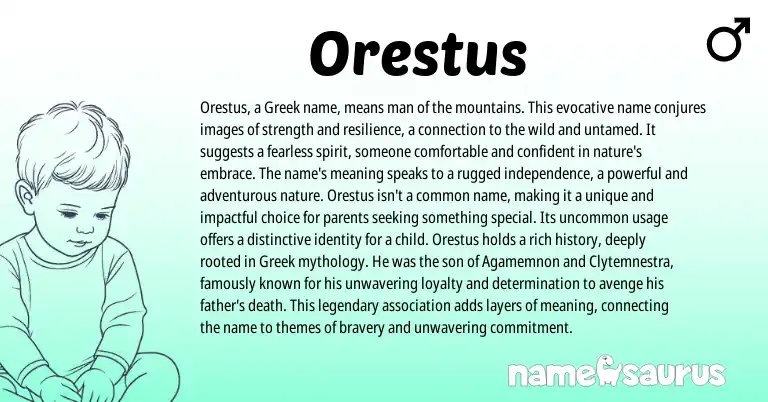 Orestus

♂

Orestus, a Greek name, means man of the mountains. This evocative name conjures images of strength and resilience, a connection to the wild and untamed. It suggests a fearless spirit, someone comfortable and confident in nature's embrace. The name's meaning speaks to a rugged independence, a powerful and adventurous nature. Orestus isn't a common name, making it a unique and impactful choice for parents seeking something special. Its uncommon usage offers a distinctive identity for a child. Orestus holds a rich history, deeply rooted in Greek mythology. He was the son of Agamemnon and Clytemnestra, famously known for his unwavering loyalty and determination to avenge his father's death. This legendary association adds layers of meaning, connecting the name to themes of bravery and unwavering commitment.

namesaurus